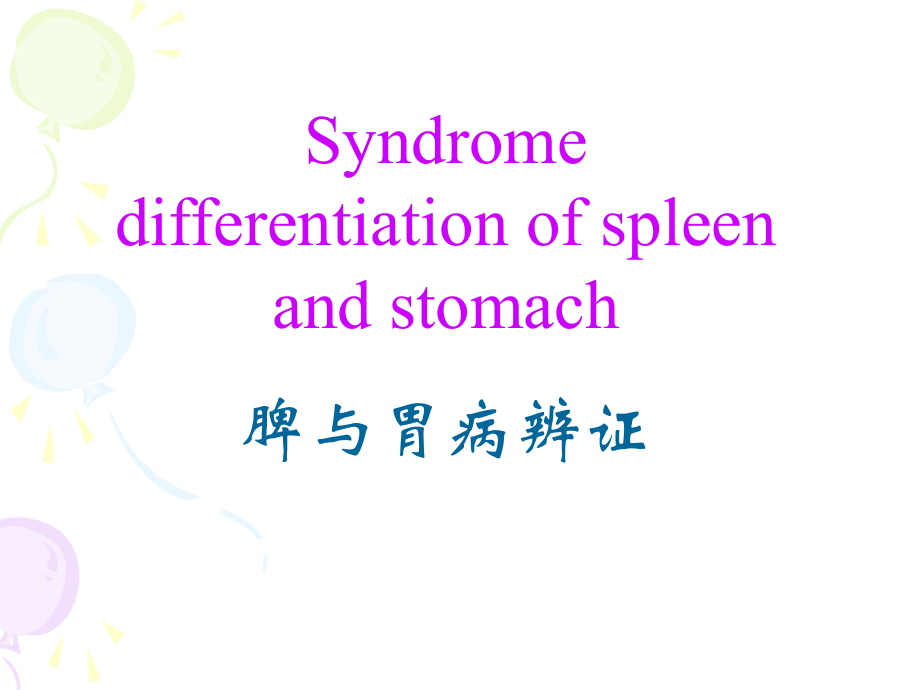 Syndrome differentiation of spleen and stomach

脾与胃病辨证